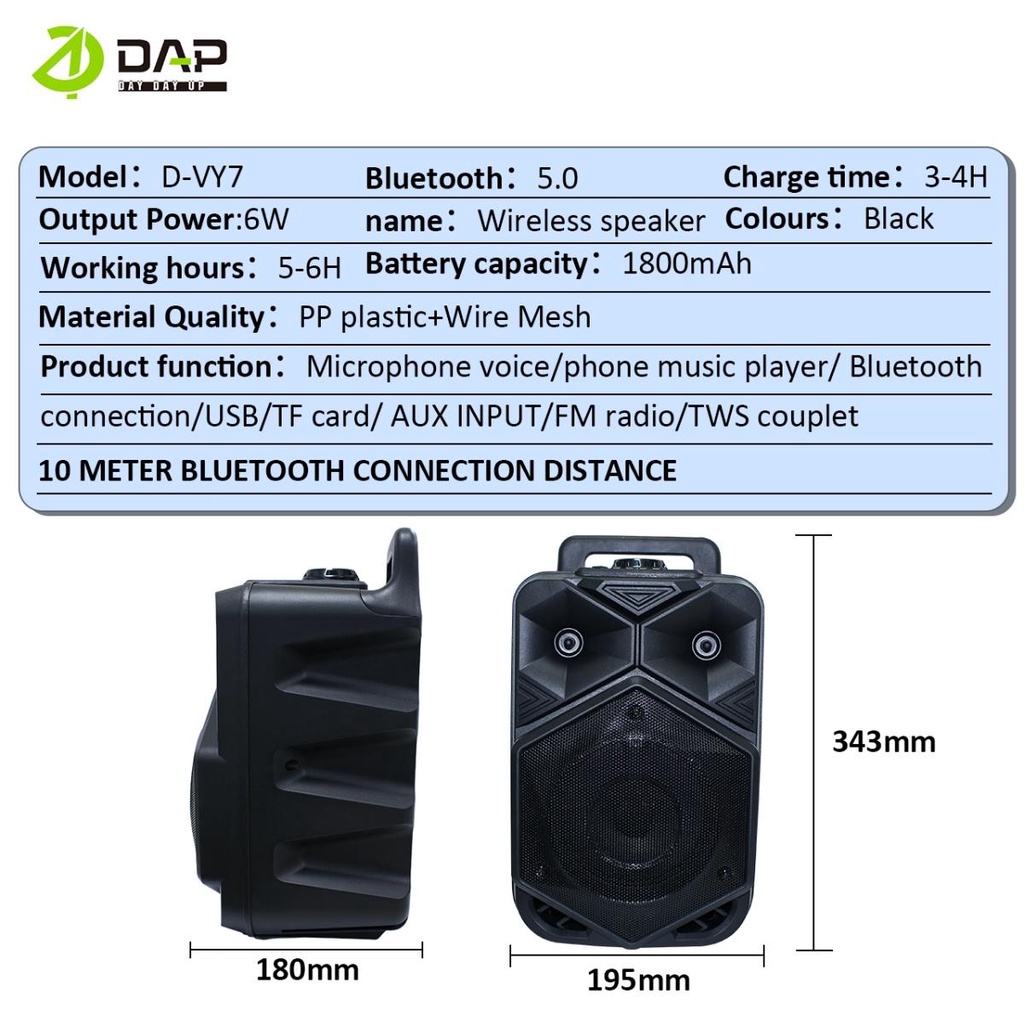 DAP
DAY DAY UP

Model: D-VY7 Bluetooth: 5.0 Charge time: 3-4H
Output Power:6W name: Wireless speaker Colours: Black
Working hours: 5-6H Battery capacity: 1800mAh
Material Quality: PP plastic+Wire Mesh
Product function: Microphone voice/phone music player/ Bluetooth connection/USB/TF card/ AUX INPUT/FM radio/TWS couplet
10 METER BLUETOOTH CONNECTION DISTANCE

343mm
180mm
195mm